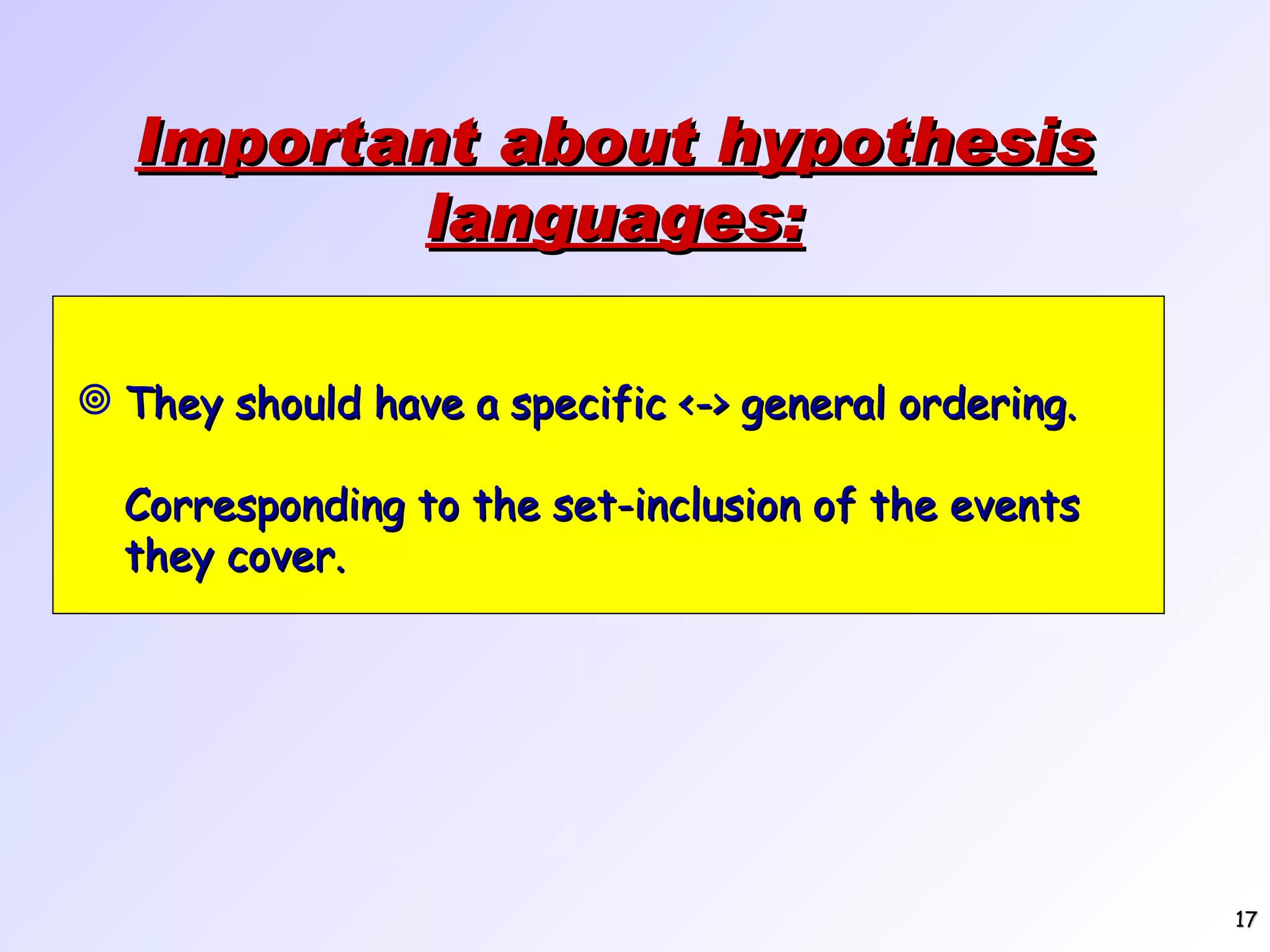 Important about hypothesis languages:

◎ They should have a specific <-> general ordering.

Corresponding to the set-inclusion of the events they cover.

17